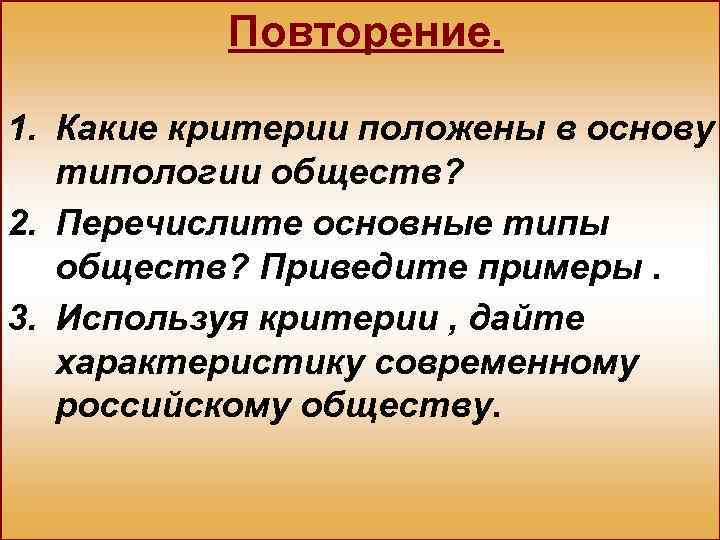 Повторение.

1. Какие критерии положены в основу типологии обществ?
2. Перечислите основные типы обществ? Приведите примеры .
3. Используя критерии , дайте характеристику современному российскому обществу.